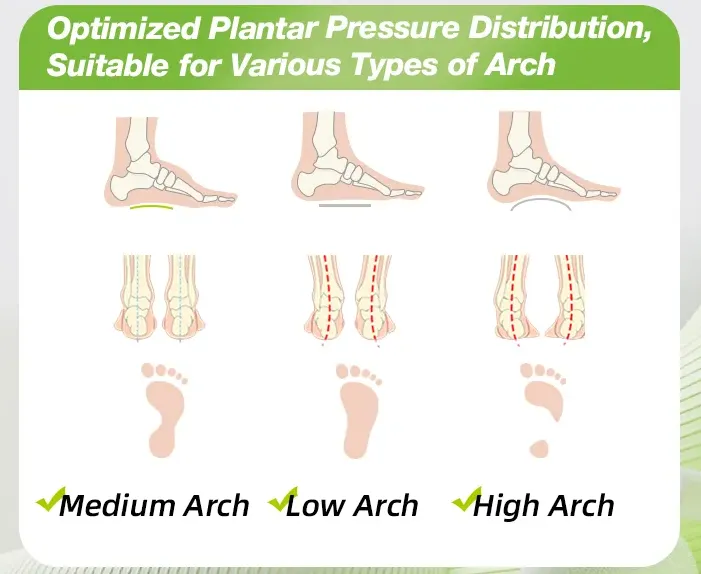 Optimized Plantar Pressure Distribution, Suitable for Various Types of Arch

✓Medium Arch ✓Low Arch ✓High Arch